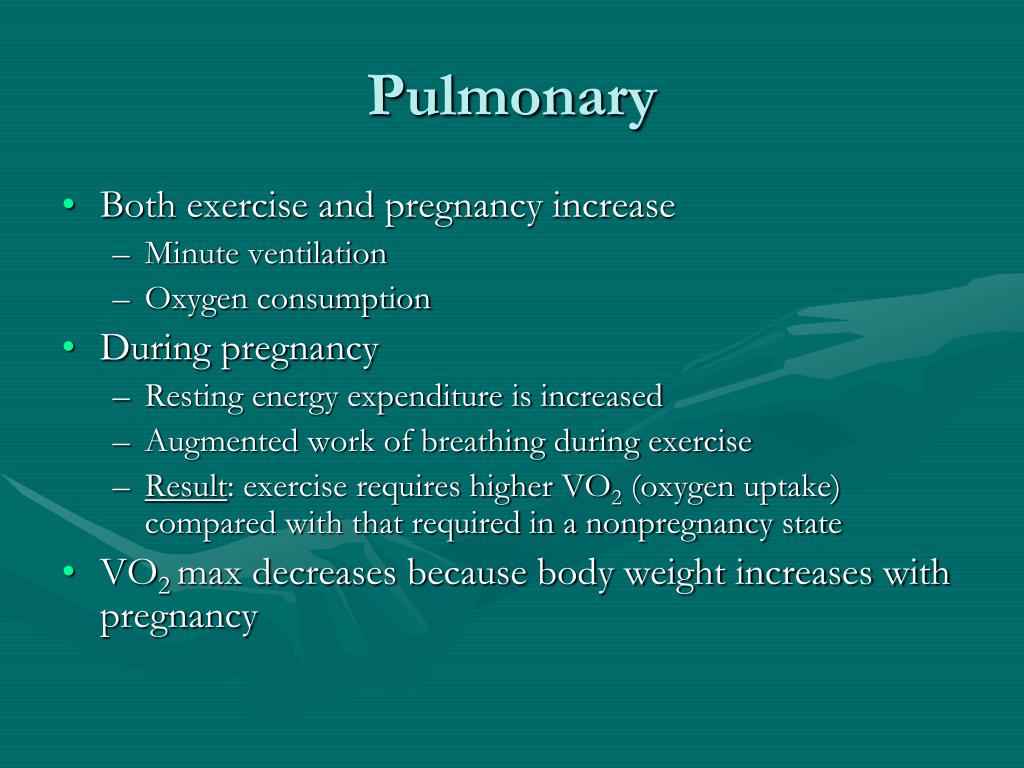 Pulmonary

• Both exercise and pregnancy increase
– Minute ventilation
– Oxygen consumption
• During pregnancy
– Resting energy expenditure is increased
– Augmented work of breathing during exercise
– Result: exercise requires higher $VO_2$ (oxygen uptake) compared with that required in a nonpregnancy state
• $VO_2$ max decreases because body weight increases with pregnancy